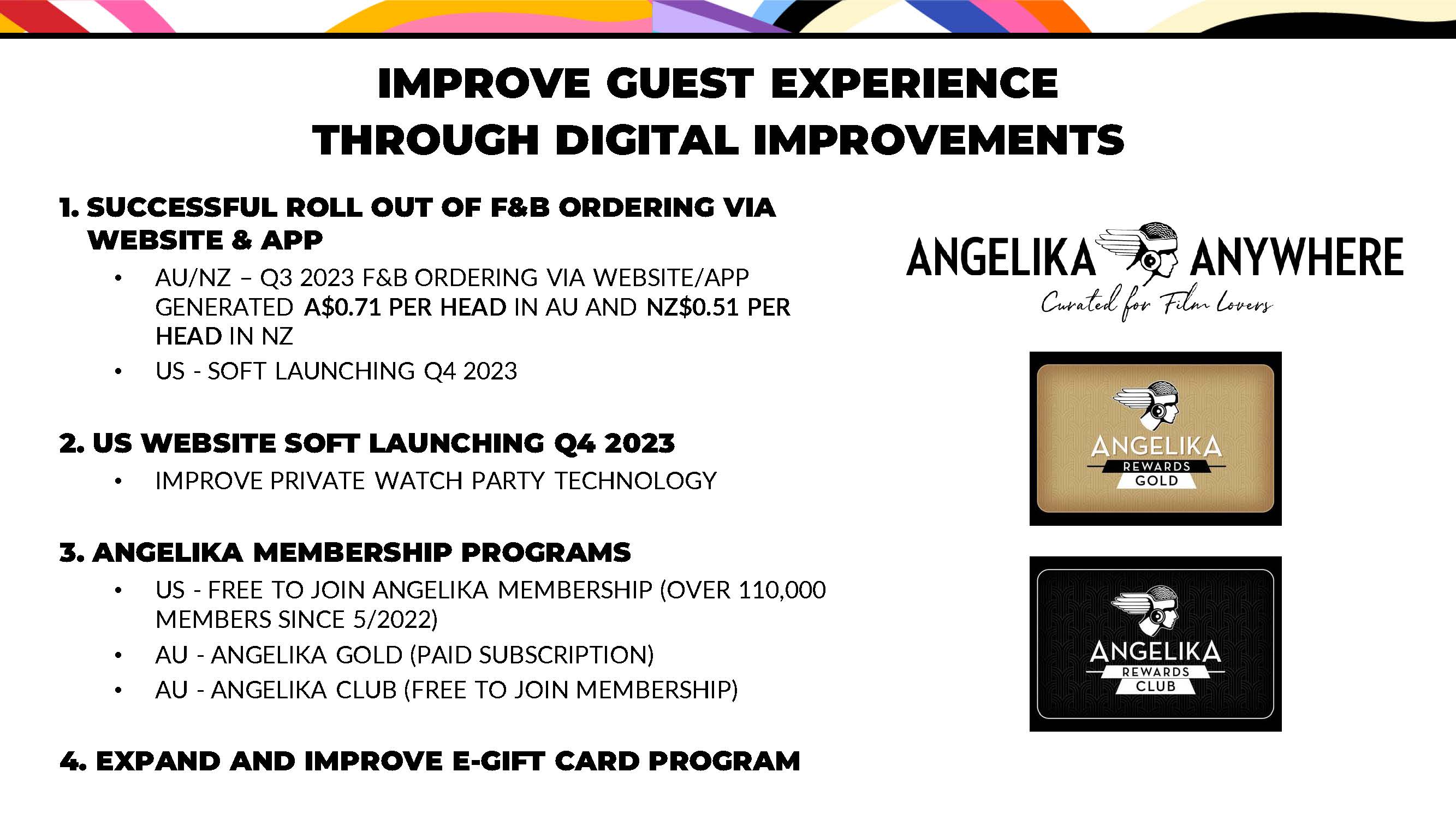 IMPROVE GUEST EXPERIENCE THROUGH DIGITAL IMPROVEMENTS

1. SUCCESSFUL ROLL OUT OF F&B ORDERING VIA WEBSITE & APP

• AU/NZ – Q3 2023 F&B ORDERING VIA WEBSITE/APP GENERATED A$0.71 PER HEAD IN AU AND NZ$0.51 PER HEAD IN NZ
• US - SOFT LAUNCHING Q4 2023

2. US WEBSITE SOFT LAUNCHING Q4 2023

• IMPROVE PRIVATE WATCH PARTY TECHNOLOGY

3. ANGELIKA MEMBERSHIP PROGRAMS

• US - FREE TO JOIN ANGELIKA MEMBERSHIP (OVER 110,000 MEMBERS SINCE 5/2022)
• AU - ANGELIKA GOLD (PAID SUBSCRIPTION)
• AU - ANGELIKA CLUB (FREE TO JOIN MEMBERSHIP)

4. EXPAND AND IMPROVE E-GIFT CARD PROGRAM

ANGELIKA ANYWHERE
Curated for Film Lovers

ANGELIKA
REWARDS
GOLD

ANGELIKA
REWARDS
CLUB